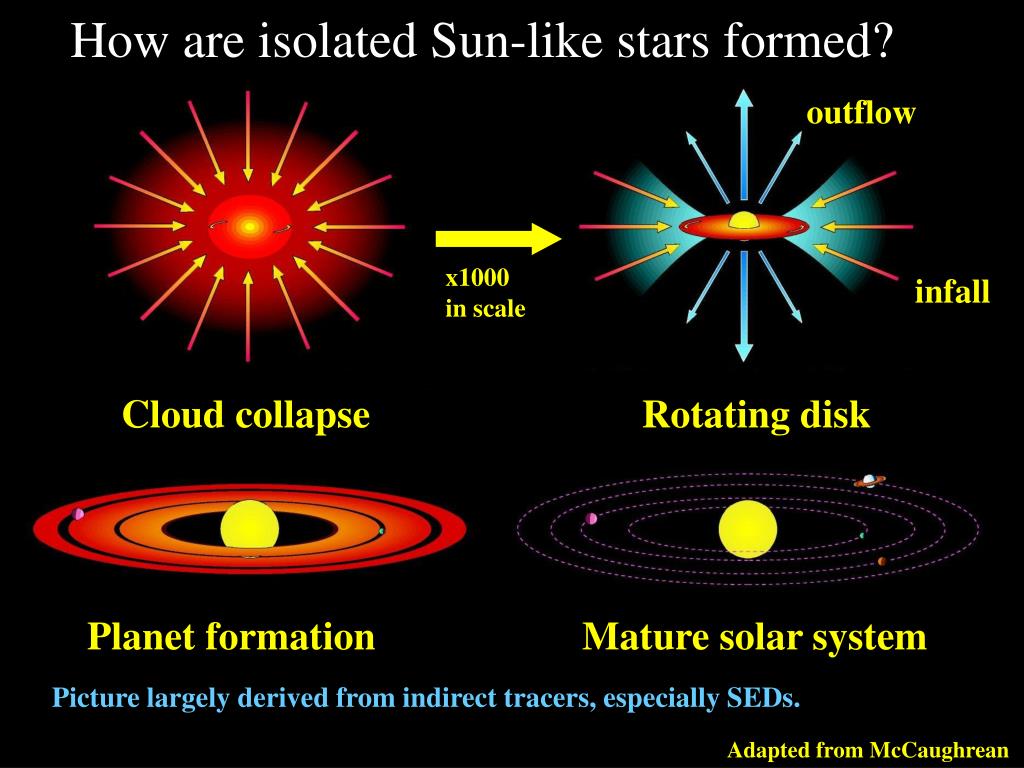 How are isolated Sun-like stars formed?

outflow

x1000 in scale

infall

Cloud collapse

Rotating disk

Planet formation

Mature solar system

Picture largely derived from indirect tracers, especially SEDs.

Adapted from McCaughrean